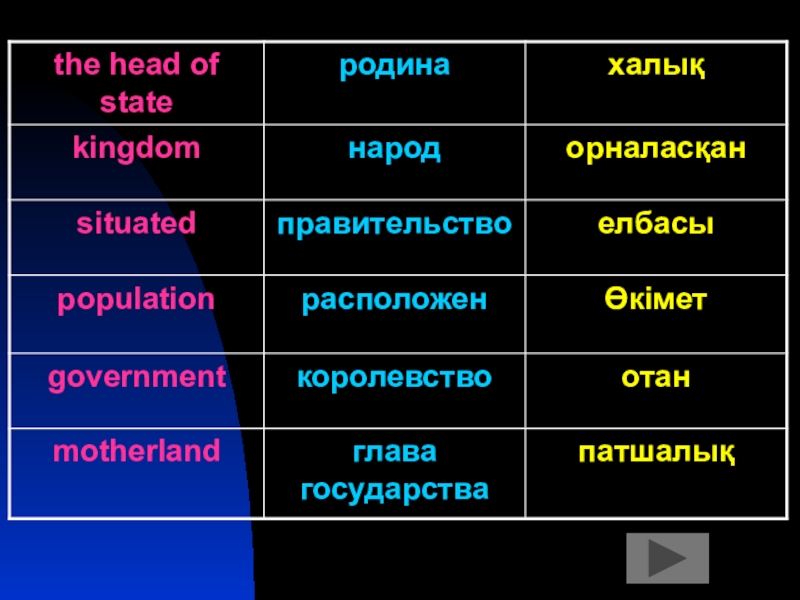 | the head of state | родина | халық |
|---|---|---|
| kingdom | народ | орналасқан |
| situated | правительство | елбасы |
| population | расположен | Өкімет |
| government | королевство | отан |
| motherland | глава государства | патшалық |